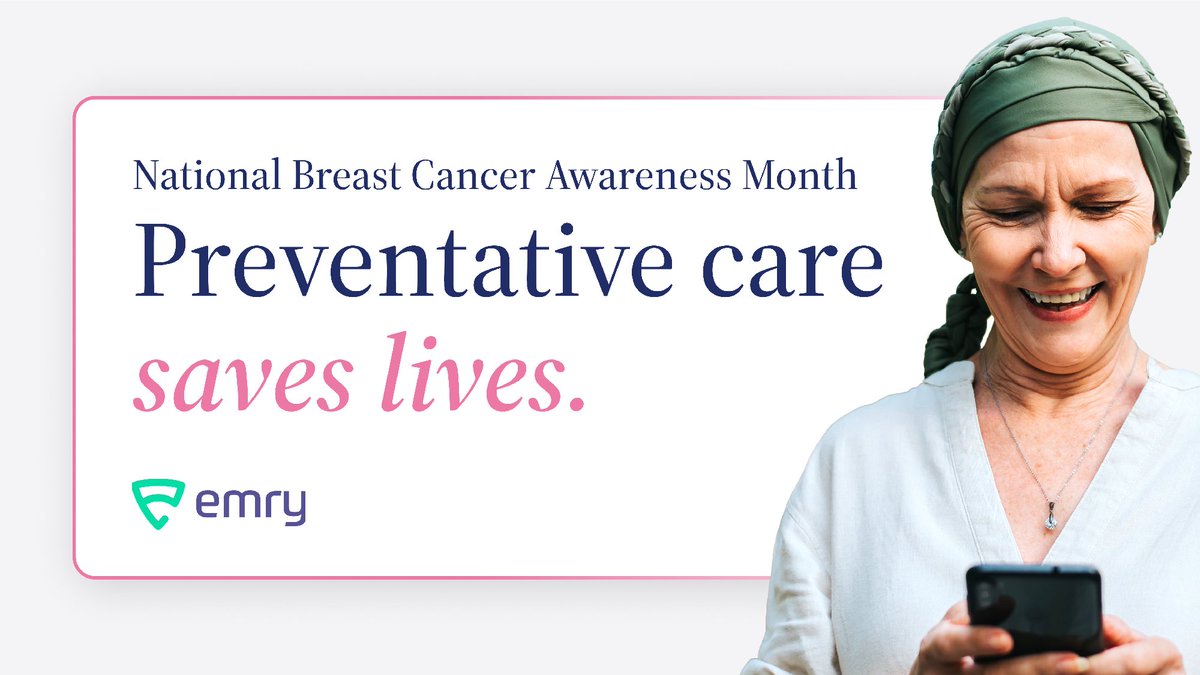 National Breast Cancer Awareness Month

Preventative care saves lives.

emry